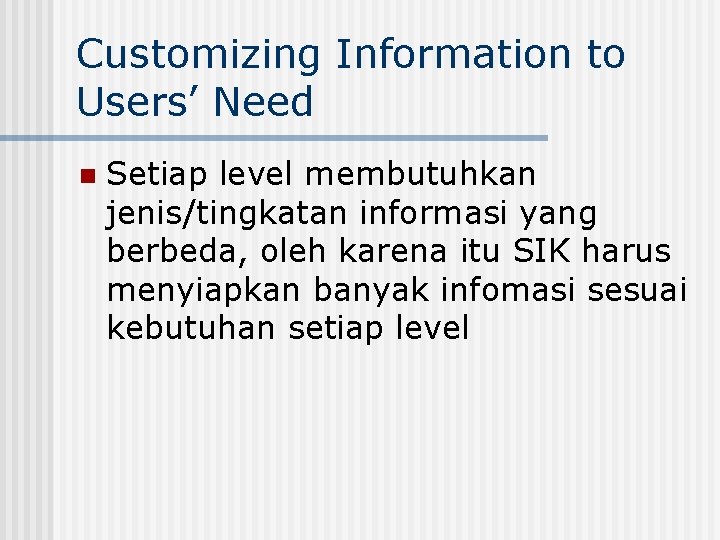 Customizing Information to Users’ Need

Setiap level membutuhkan jenis/tingkatan informasi yang berbeda, oleh karena itu SIK harus menyiapkan banyak infomasi sesuai kebutuhan setiap level